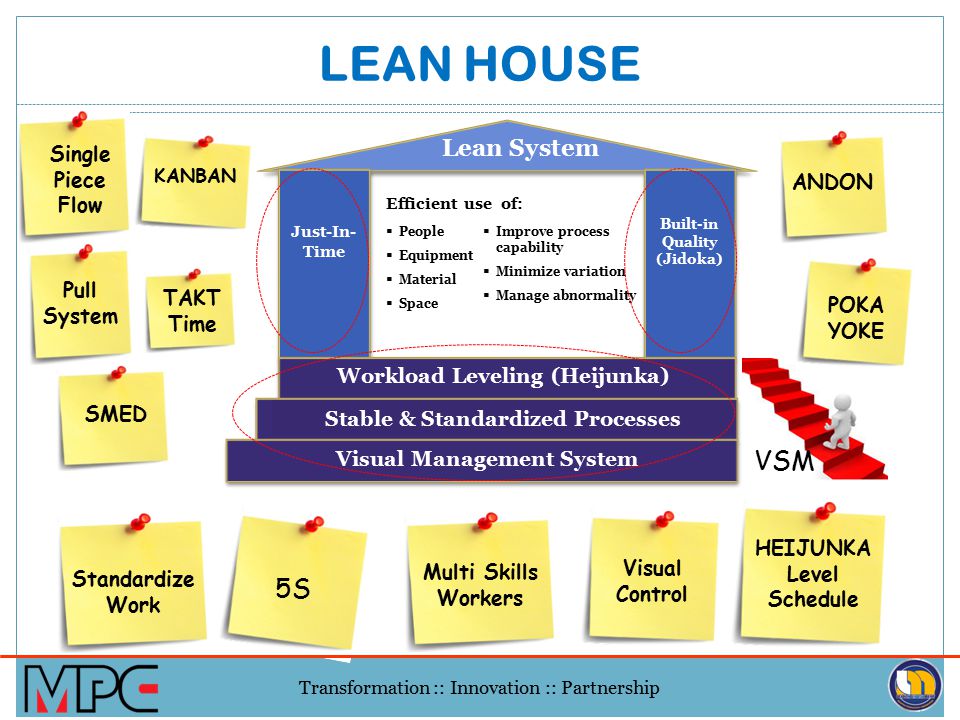 LEAN HOUSE

Single Piece Flow

KANBAN

Pull System

TAKT Time

SMED

Lean System

Just-In-Time

Efficient use of:
▪ People
▪ Equipment
▪ Material
▪ Space
▪ Improve process capability
▪ Minimize variation
▪ Manage abnormality

Built-in Quality (Jidoka)

Workload Leveling (Heijunka)

Stable & Standardized Processes

Visual Management System

ANDON

POKA YOKE

VSM

Standardize Work

5S

Multi Skills Workers

Visual Control

HEIJUNKA Level Schedule

MPC

Transformation :: Innovation :: Partnership